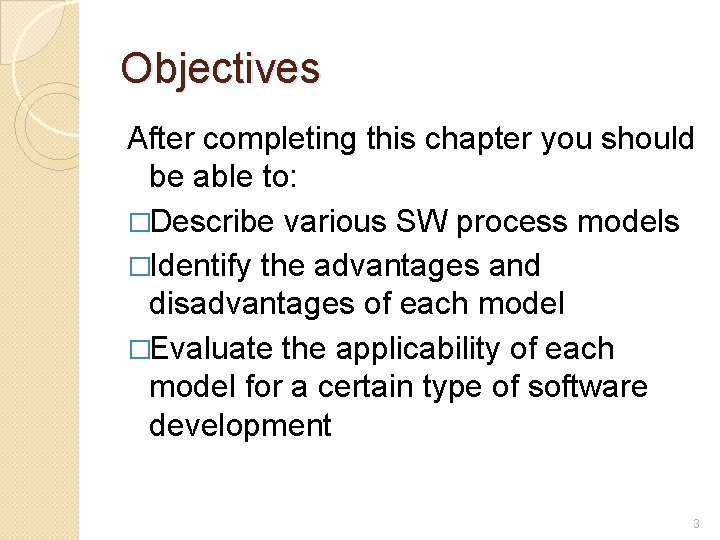 Objectives

After completing this chapter you should be able to:

□Describe various SW process models

□Identify the advantages and disadvantages of each model

□Evaluate the applicability of each model for a certain type of software development

3